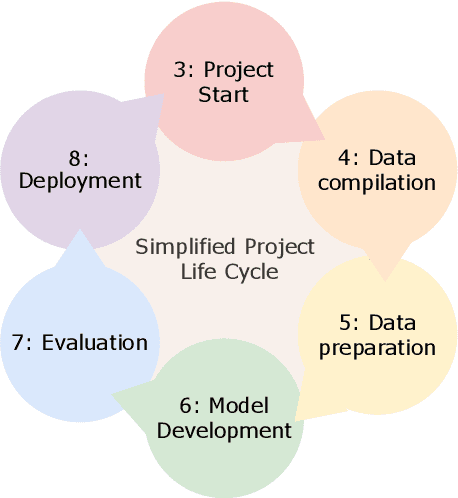 3: Project Start

4: Data compilation

5: Data preparation

6: Model Development

7: Evaluation

8: Deployment

Simplified Project Life Cycle